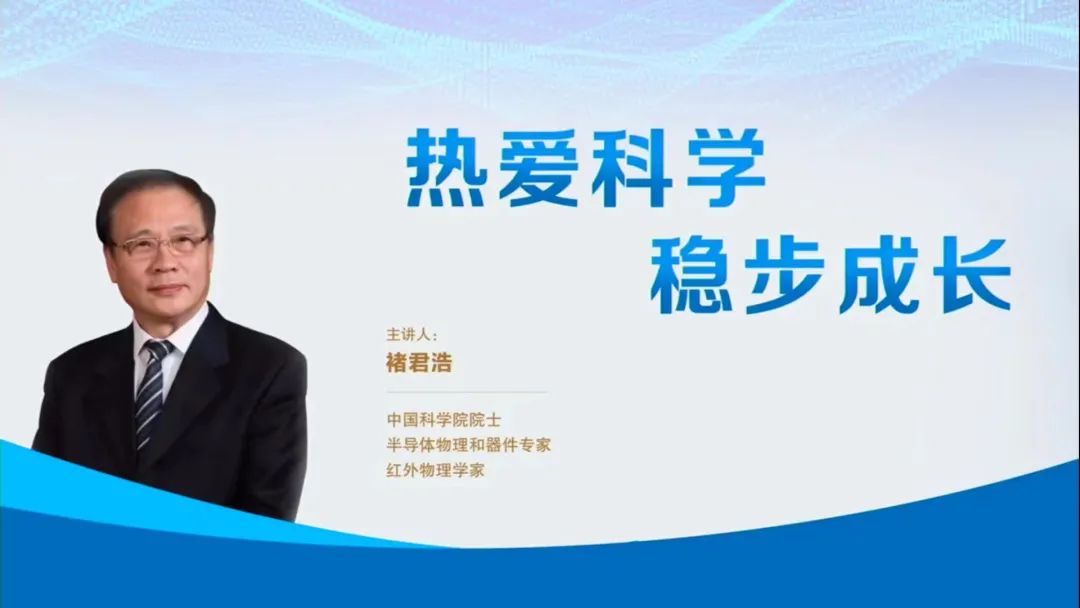 热爱科学
稳步成长

主讲人：
褚君浩

中国科学院院士
半导体物理和器件专家
红外物理学家